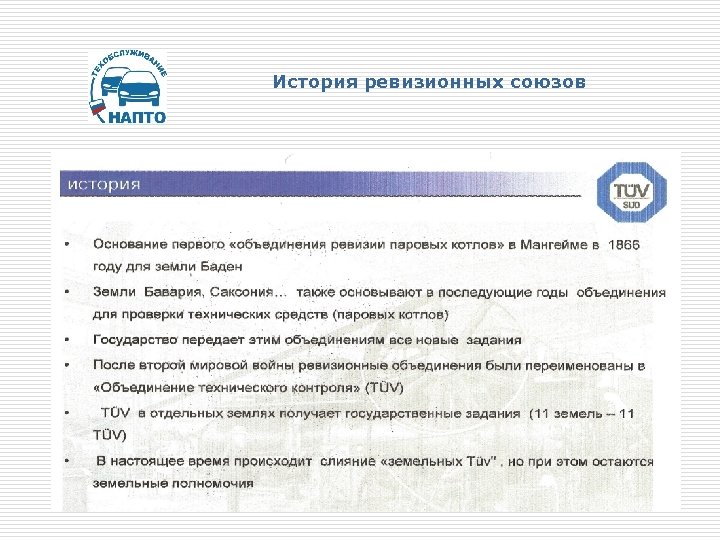 ТЕХОБСЛУЖИВАНИЕ
НАПТО

История ревизионных союзов

история

TÜV
SÜD

• Основание первого «объединения ревизии паровых котлов» в Мангейме в 1866 году для земли Баден

• Земли Бавария, Саксония... также основывают в последующие годы объединения для проверки технических средств (паровых котлов)

• Государство передает этим объединениям все новые задания

• После второй мировой войны ревизионные объединения были переименованы в «Объединение технического контроля» (TÜV)

• TÜV в отдельных землях получает государственные задания (11 земель – 11 TÜV)

• В настоящее время происходит слияние «земельных Tüv" , но при этом остаются земельные полномочия